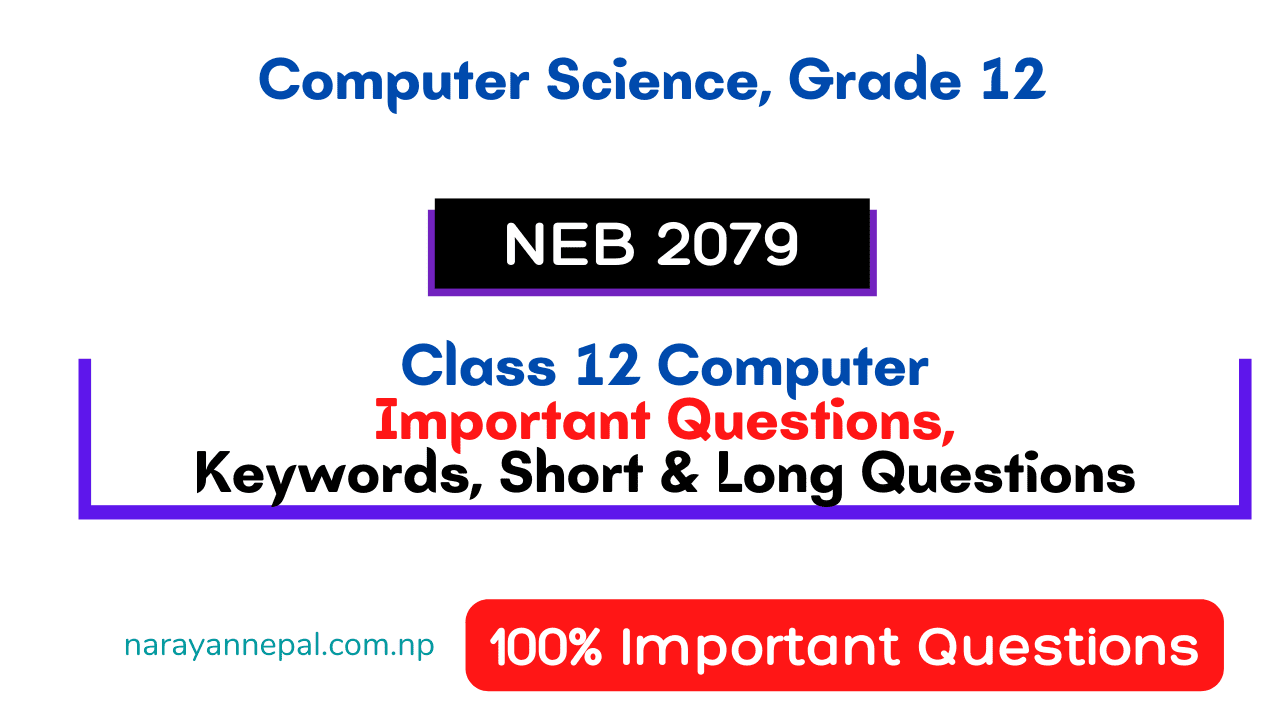 Computer Science, Grade 12

NEB 2079

Class 12 Computer
Important Questions,
Keywords, Short & Long Questions

narayannepal.com.np

100% Important Questions